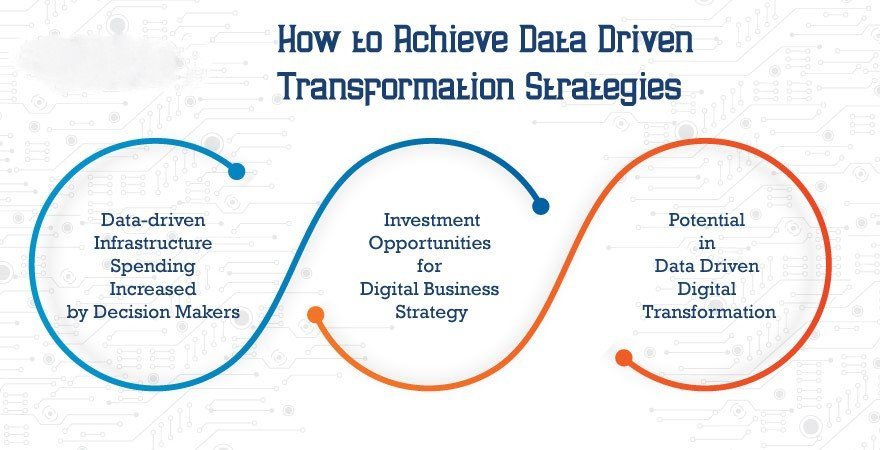 How to Achieve Data Driven Transformation Strategies

Data-driven Infrastructure Spending Increased by Decision Makers

Investment Opportunities for Digital Business Strategy

Potential in Data Driven Digital Transformation